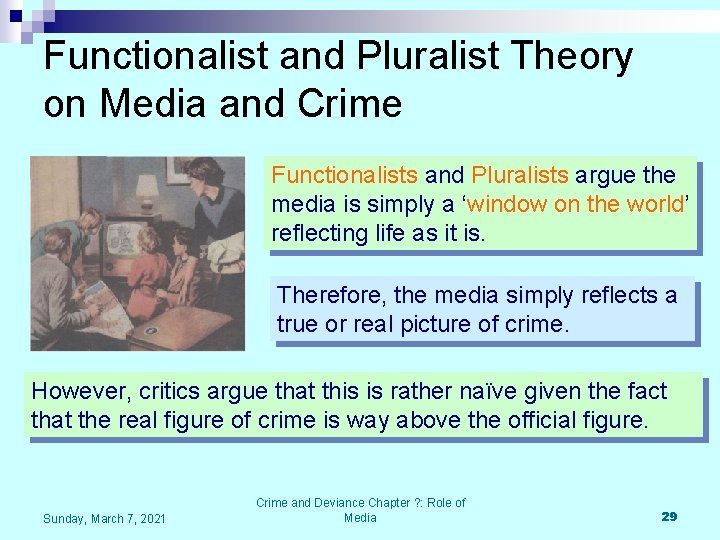 Functionalist and Pluralist Theory on Media and Crime

Functionalists and Pluralists argue the media is simply a ‘window on the world’ reflecting life as it is.

Therefore, the media simply reflects a true or real picture of crime.

However, critics argue that this is rather naïve given the fact that the real figure of crime is way above the official figure.

Sunday, March 7, 2021

Crime and Deviance Chapter ?: Role of Media

29